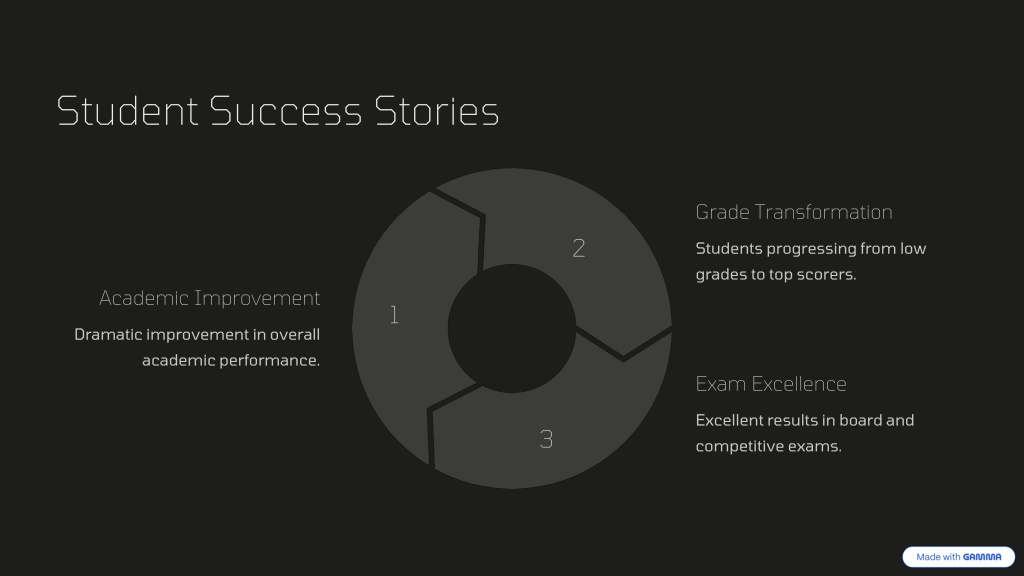 Student Success Stories

Academic Improvement

Dramatic improvement in overall academic performance.

1

2

3

Grade Transformation

Students progressing from low grades to top scorers.

Exam Excellence

Excellent results in board and competitive exams.

Made with GAMMA